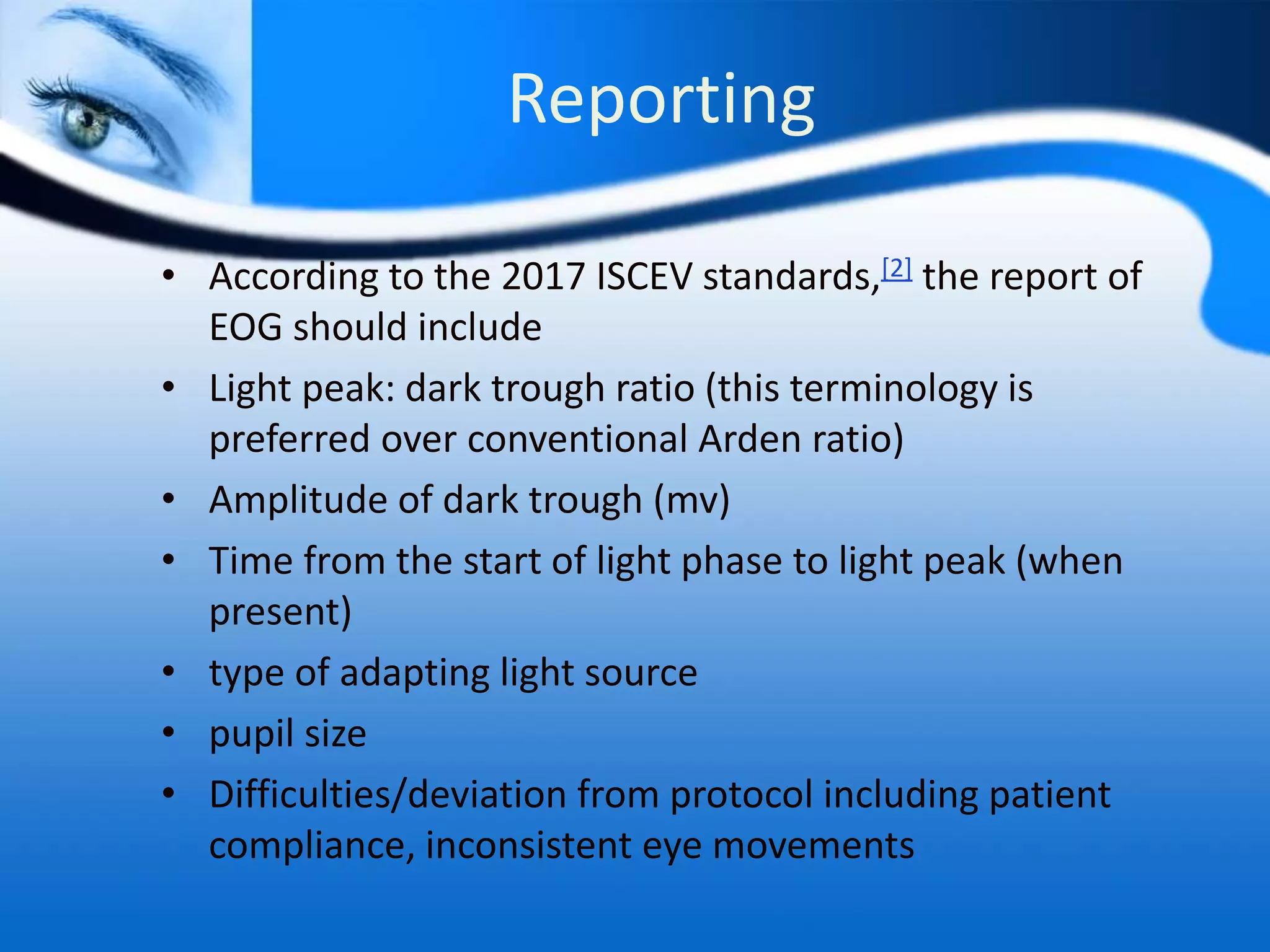 Reporting

• According to the 2017 ISCEV standards,[2] the report of EOG should include
• Light peak: dark trough ratio (this terminology is preferred over conventional Arden ratio)
• Amplitude of dark trough (mv)
• Time from the start of light phase to light peak (when present)
• type of adapting light source
• pupil size
• Difficulties/deviation from protocol including patient compliance, inconsistent eye movements